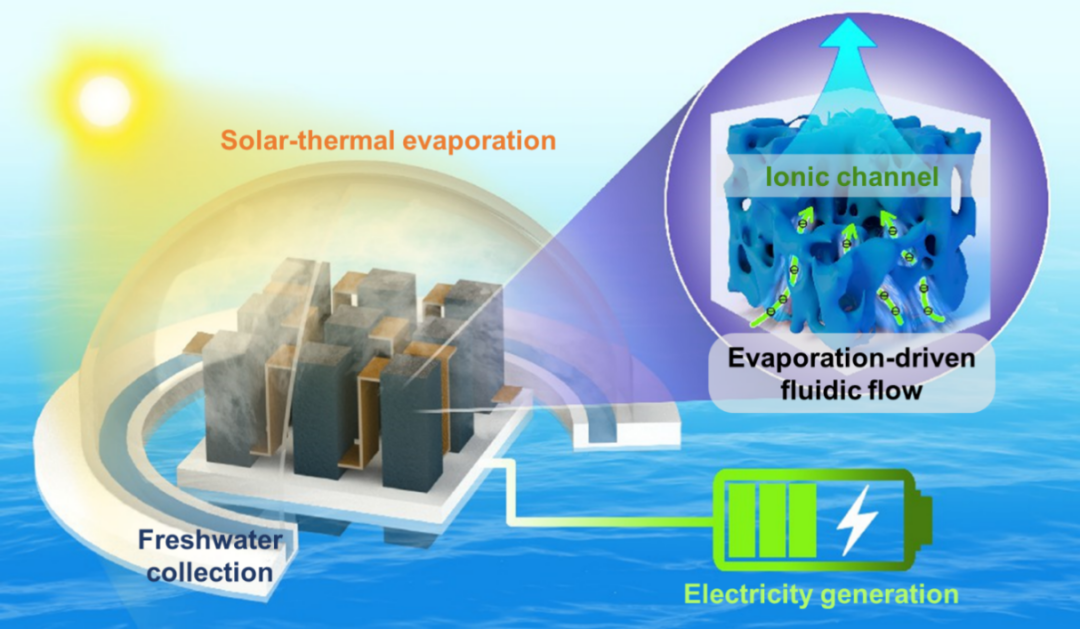 Solar-thermal evaporation

Ionic channel

Evaporation-driven fluidic flow

Freshwater collection

Electricity generation